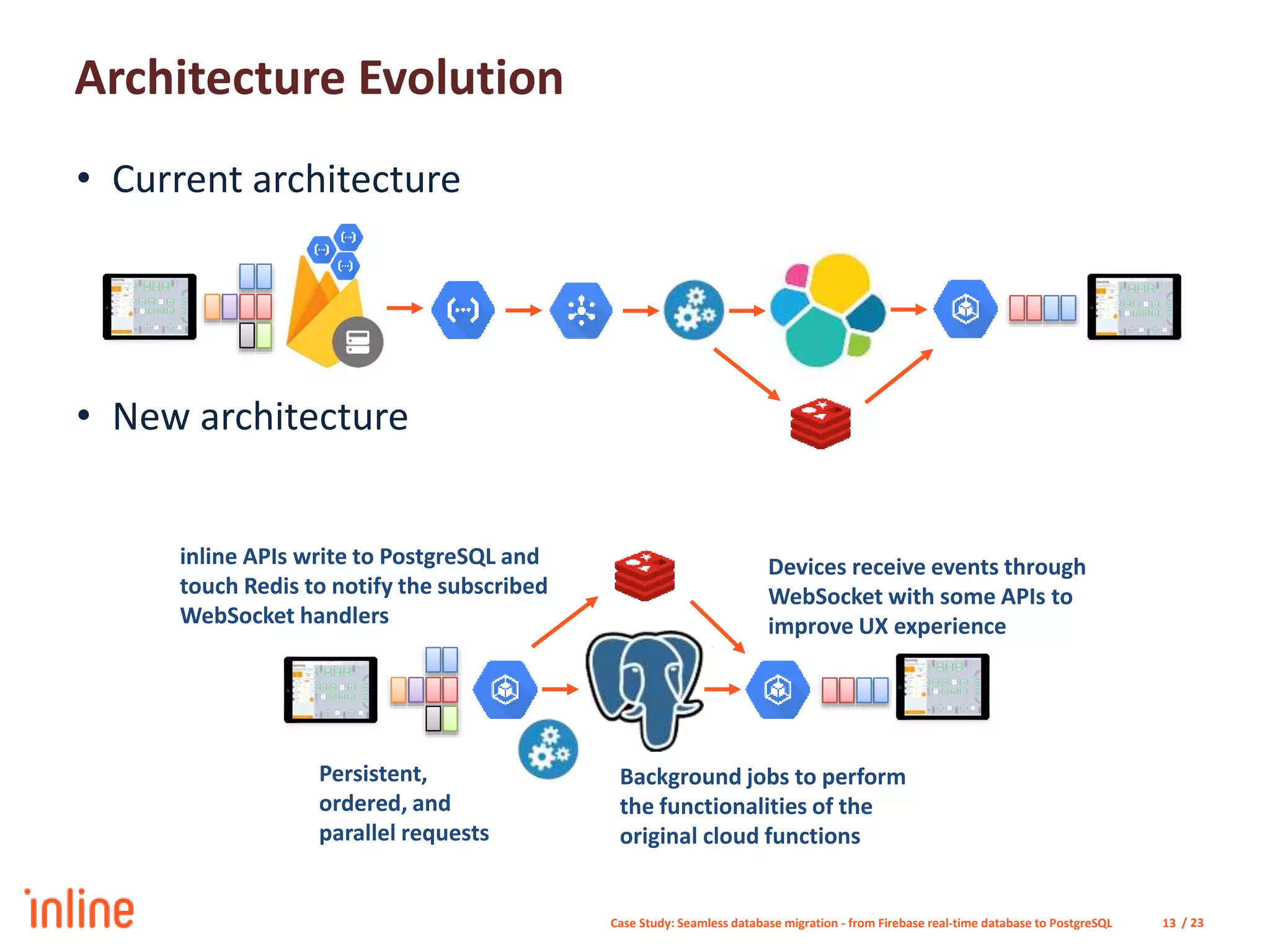 Architecture Evolution

• Current architecture

• New architecture

inline APIs write to PostgreSQL and touch Redis to notify the subscribed WebSocket handlers

Devices receive events through WebSocket with some APIs to improve UX experience

Persistent, ordered, and parallel requests

Background jobs to perform the functionalities of the original cloud functions

inline

Case Study: Seamless database migration - from Firebase real-time database to PostgreSQL 13 / 23